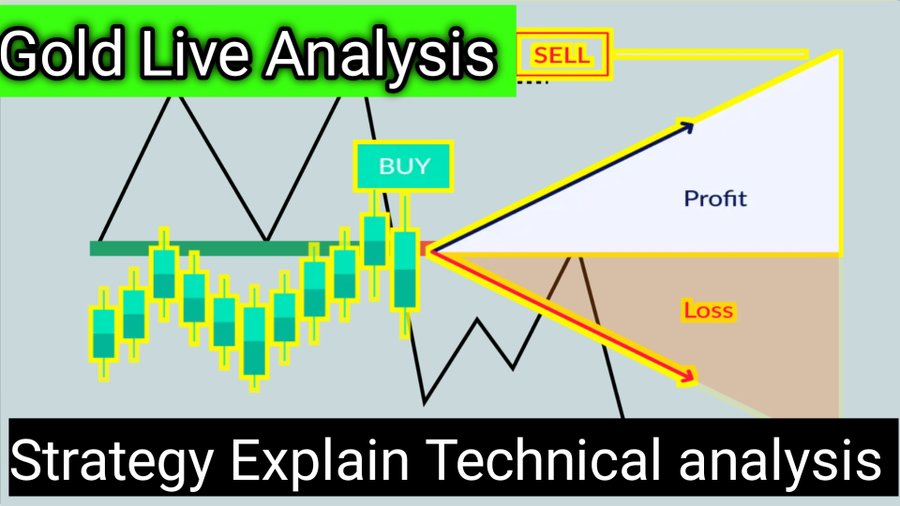 Gold Live Analysis

SELL

BUY

Profit

Loss

Strategy Explain Technical analysis